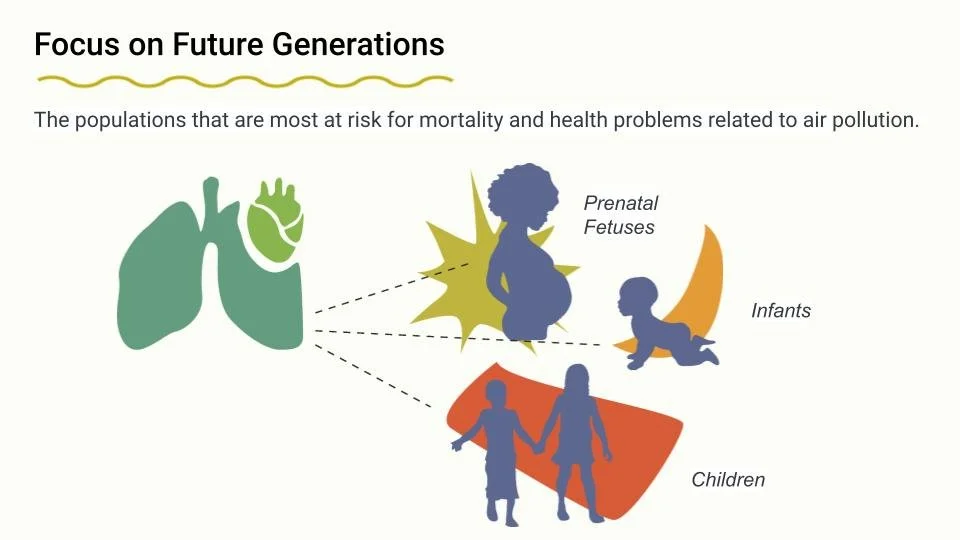 Focus on Future Generations

The populations that are most at risk for mortality and health problems related to air pollution.

Prenatal Fetuses

Infants

Children